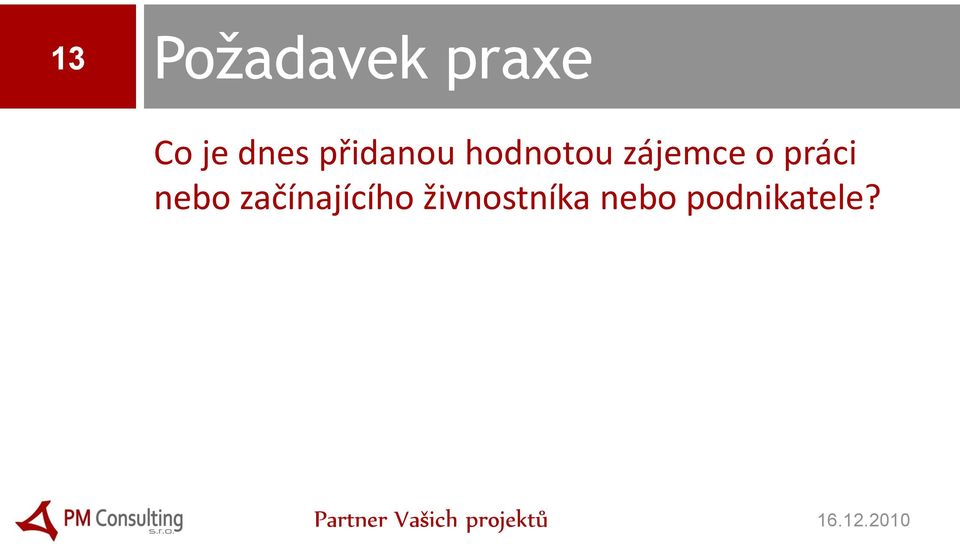 13

Požadavek praxe

Co je dnes přidanou hodnotou zájemce o práci nebo začínajícího živnostníka nebo podnikatele?

PM Consulting s.r.o.

Partner Vašich projektů

16.12.2010